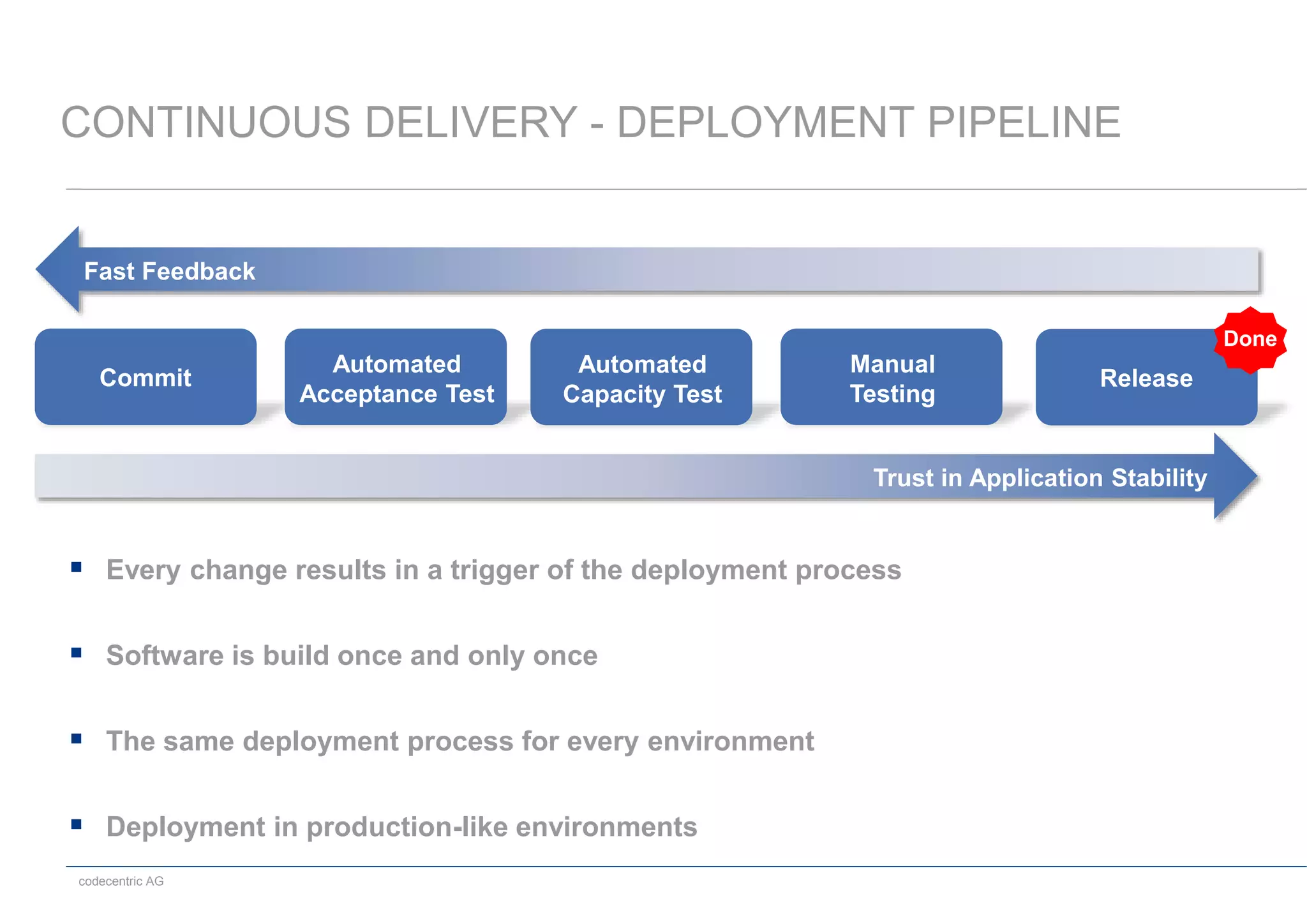 CONTINUOUS DELIVERY - DEPLOYMENT PIPELINE

Fast Feedback

Commit

Automated Acceptance Test

Automated Capacity Test

Manual Testing

Release

Done

Trust in Application Stability

▪ Every change results in a trigger of the deployment process

▪ Software is build once and only once

▪ The same deployment process for every environment

▪ Deployment in production-like environments

codecentric AG